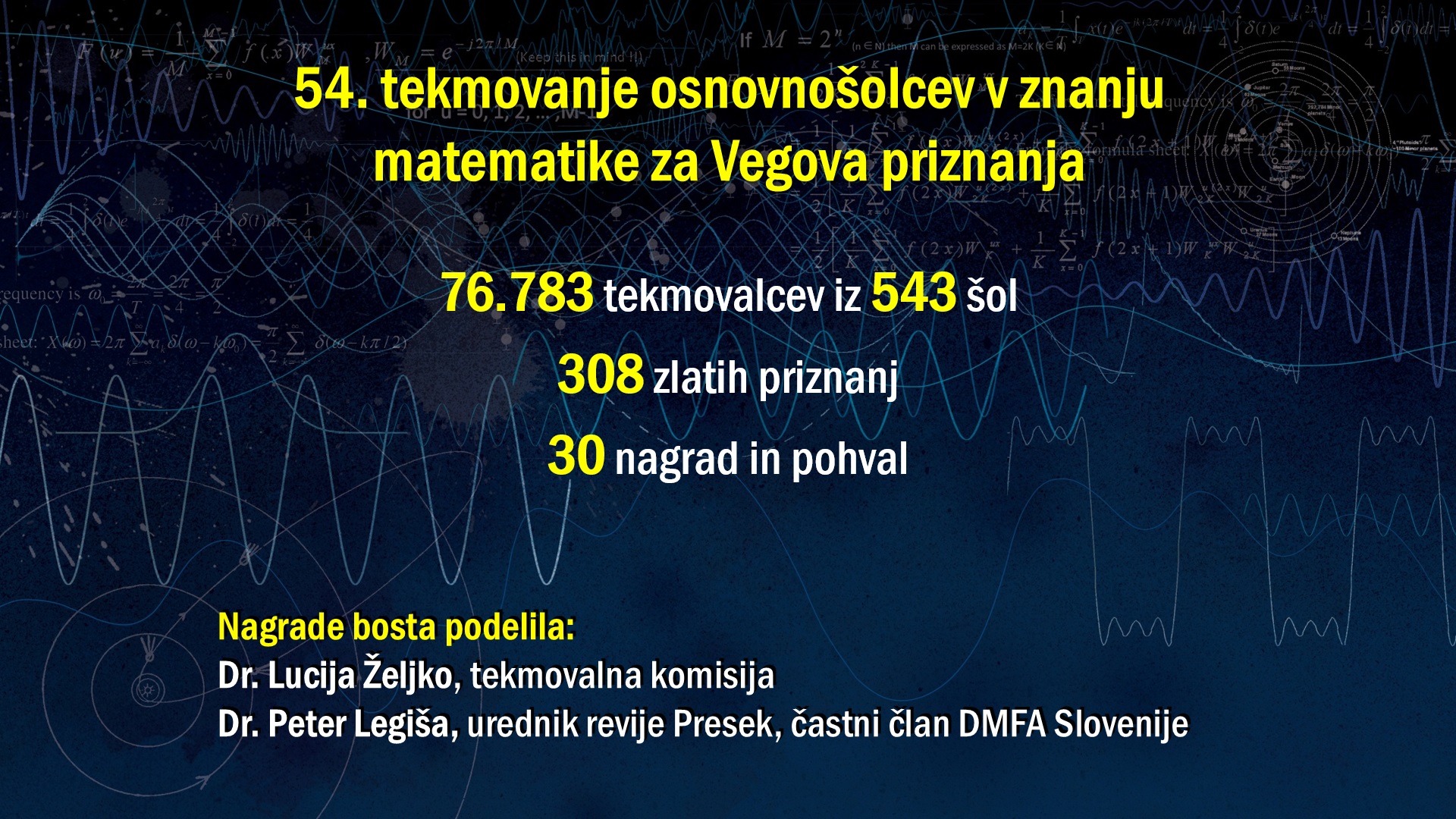 54. tekmovanje osnovnošolcev v znanju matematike za Vegova priznanja

76.783 tekmovalcev iz 543 šol

308 zlatih priznanj

30 nagrad in pohval

Nagrade bosta podelila:
Dr. Lucija Željko, tekmovalna komisija
Dr. Peter Legiša, urednik revije Presek, častni član DMFA Slovenije